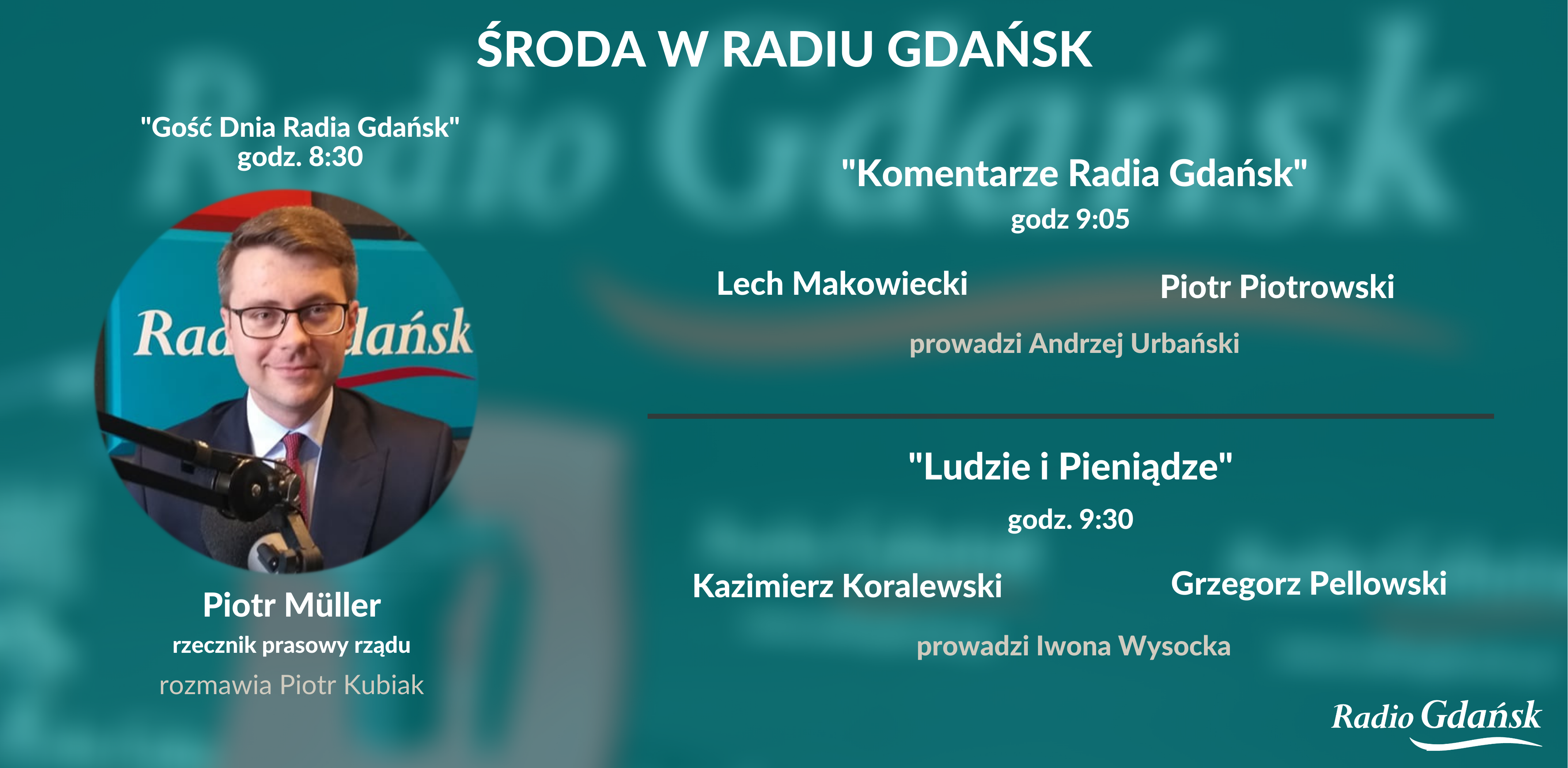 ŚRODA W RADIU GDAŃSK

"Gość Dnia Radia Gdańsk"
godz. 8:30

Piotr Müller
rzecznik prasowy rządu
rozmawia Piotr Kubiak

"Komentarze Radia Gdańsk"
godz 9:05

Lech Makowiecki

Piotr Piotrowski

prowadzi Andrzej Urbański

"Ludzie i Pieniądze"
godz. 9:30

Kazimierz Koralewski

Grzegorz Pellowski

prowadzi Iwona Wysocka

Radio Gdańsk